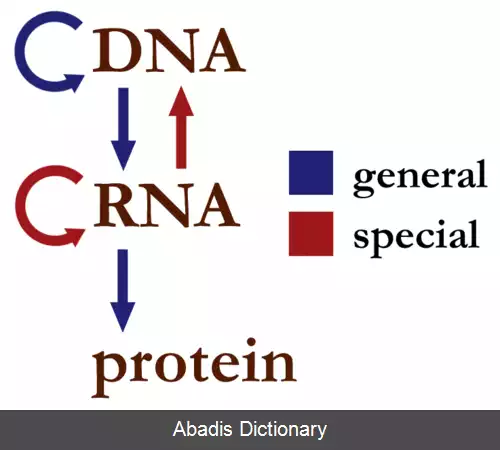 DNA

RNA

protein

general
special

Abadis Dictionary